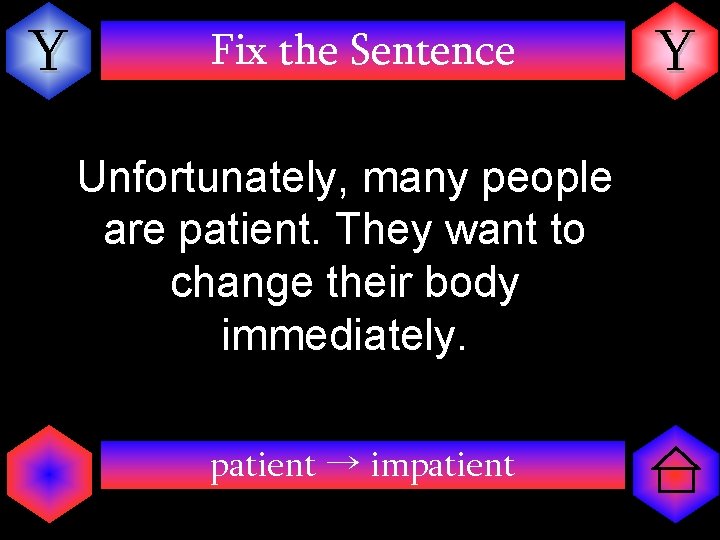 Y

Fix the Sentence

Y

Unfortunately, many people are patient. They want to change their body immediately.

patient → impatient